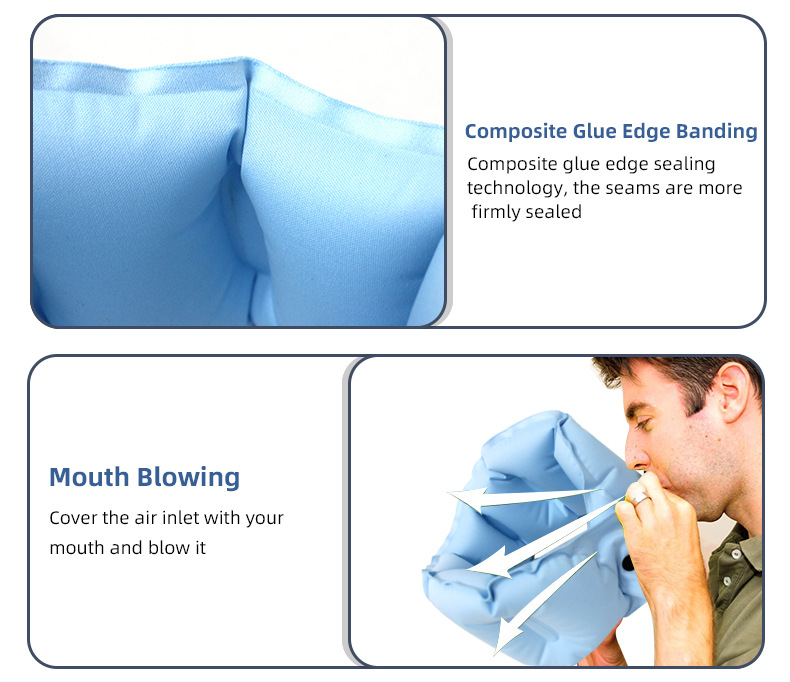 Composite Glue Edge Banding

Composite glue edge sealing technology, the seams are more firmly sealed

Mouth Blowing

Cover the air inlet with your mouth and blow it